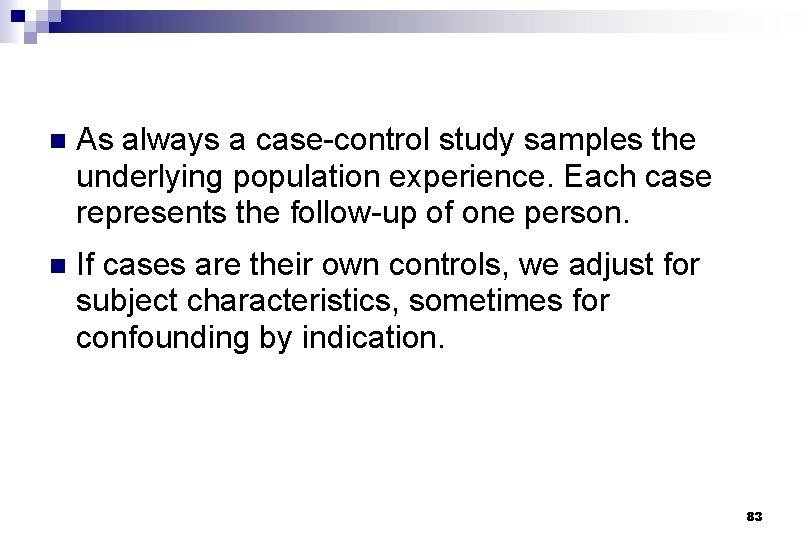 As always a case-control study samples the underlying population experience. Each case represents the follow-up of one person.

If cases are their own controls, we adjust for subject characteristics, sometimes for confounding by indication.

83